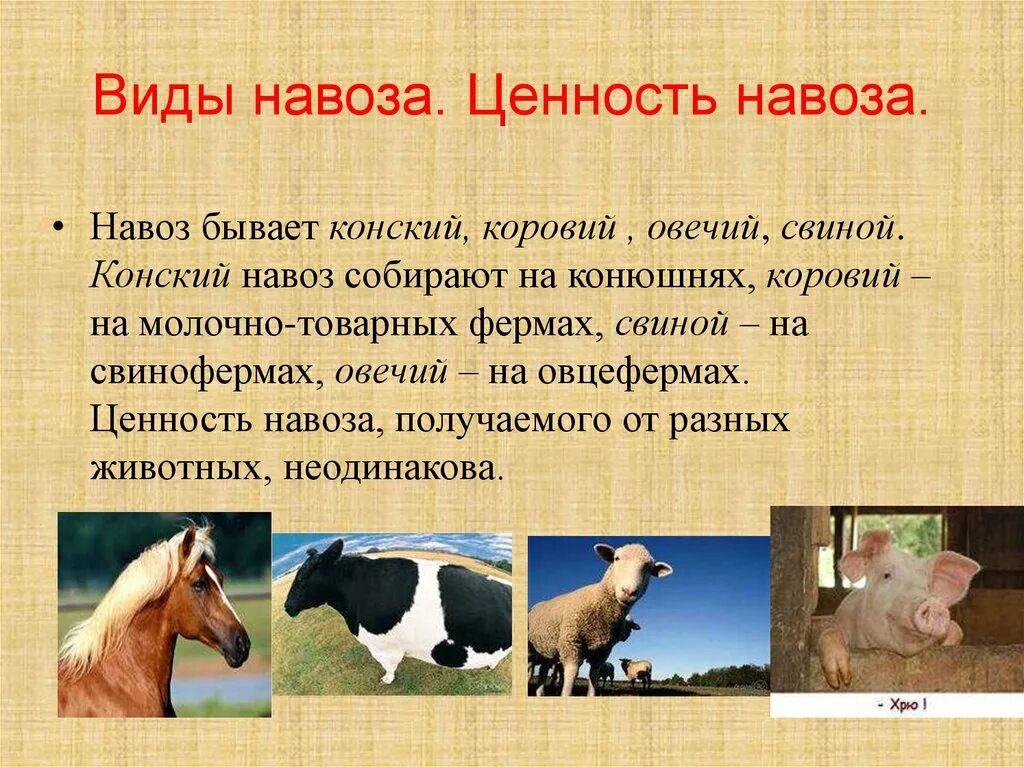 Виды навоза. Ценность навоза.

• Навоз бывает конский, коровий , овечий, свиной. Конский навоз собирают на конюшнях, коровий – на молочно-товарных фермах, свиной – на свинофермах, овечий – на овцефермах. Ценность навоза, получаемого от разных животных, неодинакова.

- Хрю !